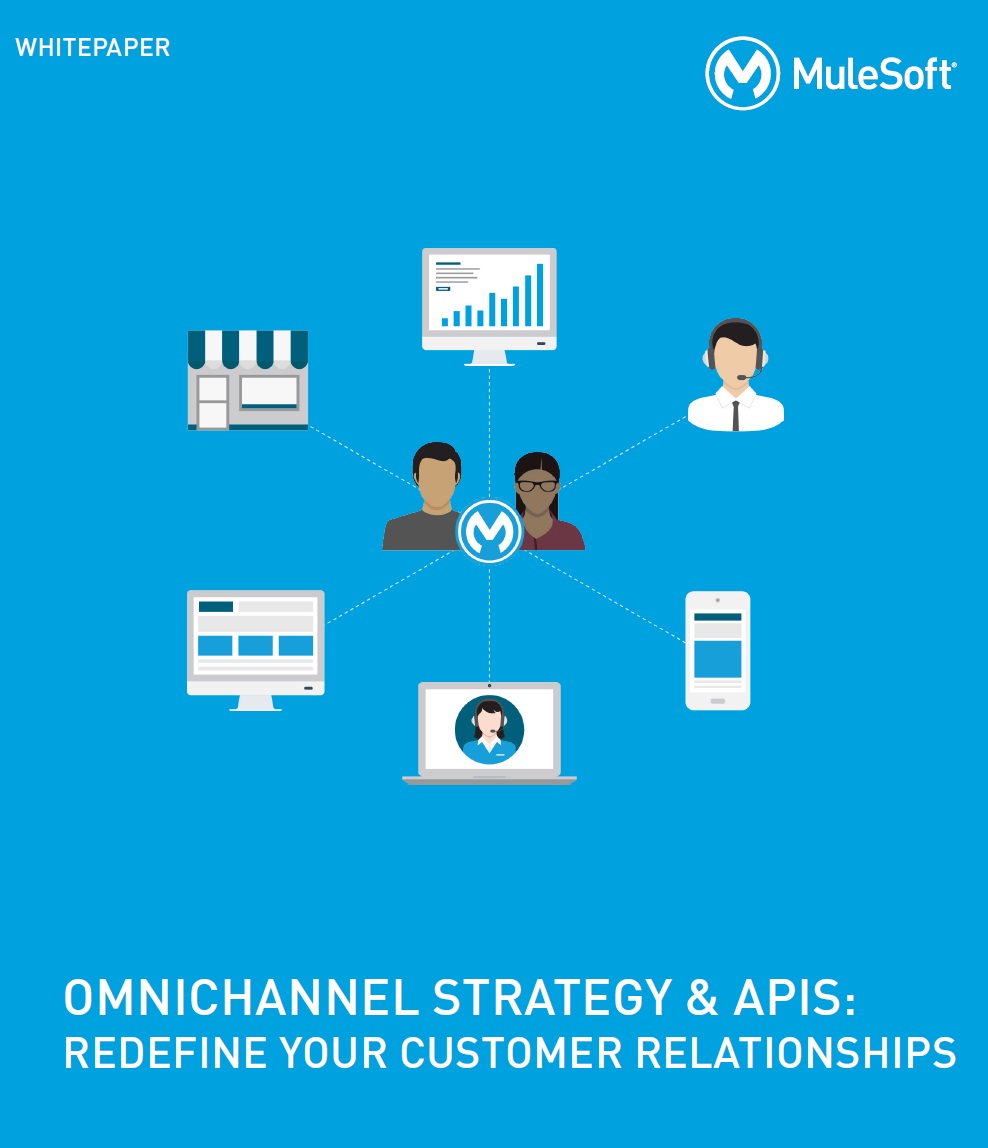 WHITEPAPER

MuleSoft®

OMNICHANNEL STRATEGY & APIS:
REDEFINE YOUR CUSTOMER RELATIONSHIPS